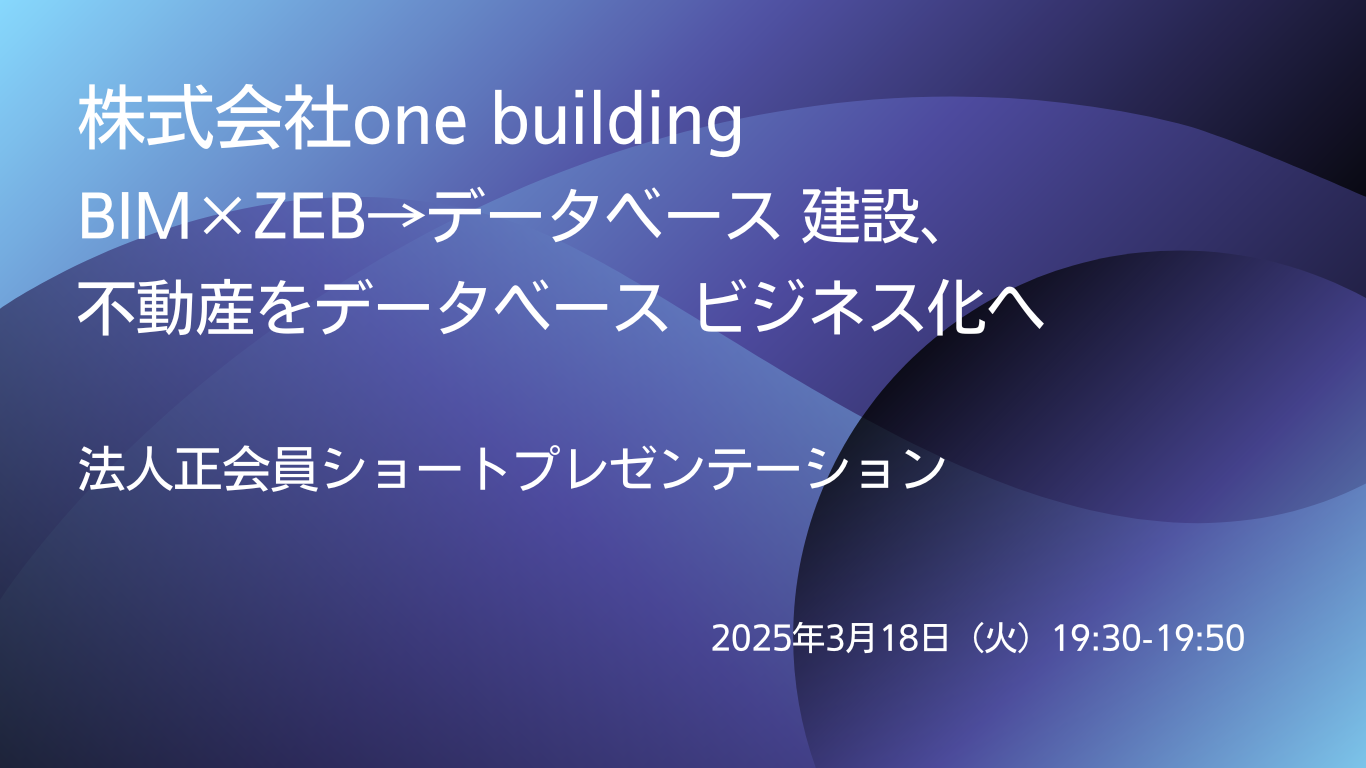 株式会社one building
BIM×ZEB→データベース 建設、
不動産をデータベース ビジネス化へ

法人正会員ショートプレゼンテーション

2025年3月18日（火）19:30-19:50